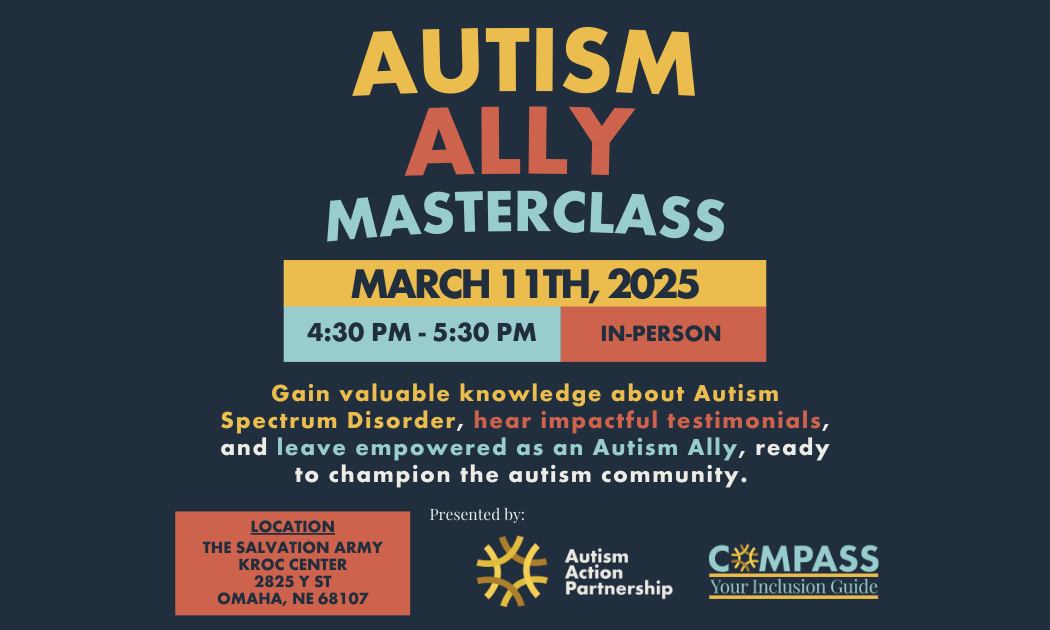 AUTISM ALLY MASTERCLASS

MARCH 11TH, 2025

4:30 PM - 5:30 PM

IN-PERSON

Gain valuable knowledge about Autism Spectrum Disorder, hear impactful testimonials, and leave empowered as an Autism Ally, ready to champion the autism community.

LOCATION
THE SALVATION ARMY
KROC CENTER
2825 Y ST
OMAHA, NE 68107

Presented by:

Autism Action Partnership

COMPASS
Your Inclusion Guide